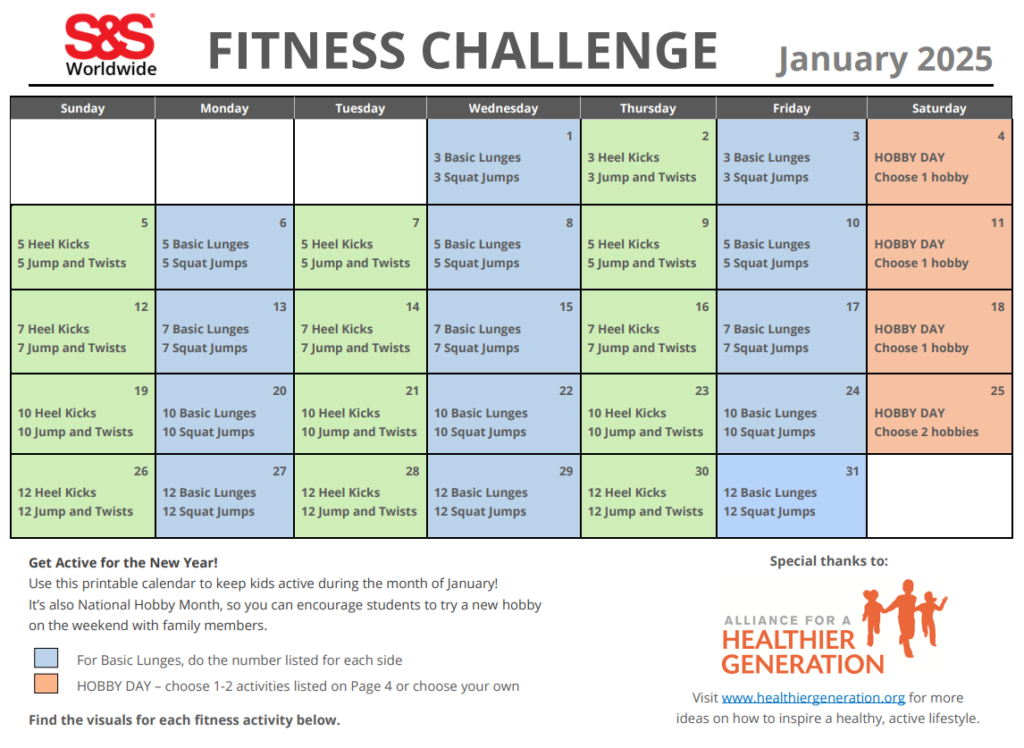 S&S Worldwide

FITNESS CHALLENGE

January 2025

| Sunday | Monday | Tuesday | Wednesday | Thursday | Friday | Saturday |
|---|---|---|---|---|---|---|
| | | | 1 3 Basic Lunges 3 Squat Jumps | 2 3 Heel Kicks 3 Jump and Twists | 3 3 Basic Lunges 3 Squat Jumps | 4 HOBBY DAY Choose 1 hobby |
| 5 5 Heel Kicks 5 Jump and Twists | 6 5 Basic Lunges 5 Squat Jumps | 7 5 Heel Kicks 5 Jump and Twists | 8 5 Basic Lunges 5 Squat Jumps | 9 5 Heel Kicks 5 Jump and Twists | 10 5 Basic Lunges 5 Squat Jumps | 11 HOBBY DAY Choose 1 hobby |
| 12 7 Heel Kicks 7 Jump and Twists | 13 7 Basic Lunges 7 Squat Jumps | 14 7 Heel Kicks 7 Jump and Twists | 15 7 Basic Lunges 7 Squat Jumps | 16 7 Heel Kicks 7 Jump and Twists | 17 7 Basic Lunges 7 Squat Jumps | 18 HOBBY DAY Choose 1 hobby |
| 19 10 Heel Kicks 10 Jump and Twists | 20 10 Basic Lunges 10 Squat Jumps | 21 10 Heel Kicks 10 Jump and Twists | 22 10 Basic Lunges 10 Squat Jumps | 23 10 Heel Kicks 10 Jump and Twists | 24 10 Basic Lunges 10 Squat Jumps | 25 HOBBY DAY Choose 2 hobbies |
| 26 12 Heel Kicks 12 Jump and Twists | 27 12 Basic Lunges 12 Squat Jumps | 28 12 Heel Kicks 12 Jump and Twists | 29 12 Basic Lunges 12 Squat Jumps | 30 12 Heel Kicks 12 Jump and Twists | 31 12 Basic Lunges 12 Squat Jumps | |

Get Active for the New Year!
Use this printable calendar to keep kids active during the month of January! It's also National Hobby Month, so you can encourage students to try a new hobby on the weekend with family members.

For Basic Lunges, do the number listed for each side
HOBBY DAY – choose 1-2 activities listed on Page 4 or choose your own

Find the visuals for each fitness activity below.

Special thanks to:

ALLIANCE FOR A HEALTHIER GENERATION

Visit www.healthiergeneration.org for more ideas on how to inspire a healthy, active lifestyle.